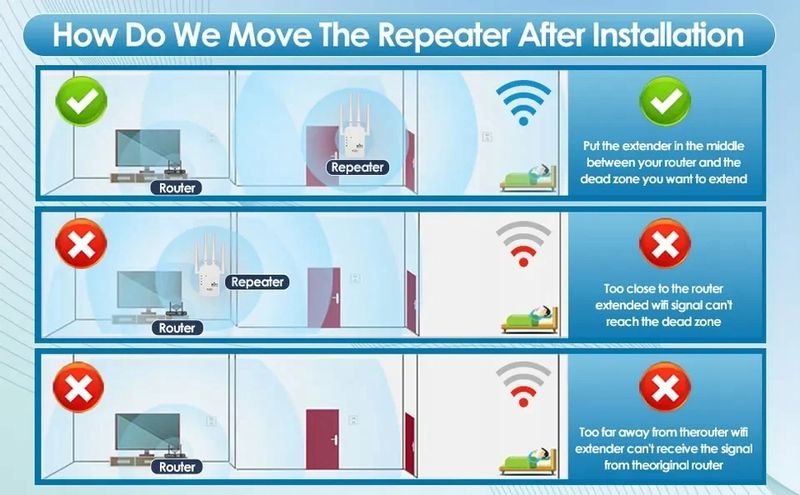 How Do We Move The Repeater After Installation

Router

Repeater

Put the extender in the middle between your router and the dead zone you want to extend

Repeater

Router

Too close to the router extended wifi signal can't reach the dead zone

Router

Too far away from therouter wifi extender can't receive the signal from theoriginal router